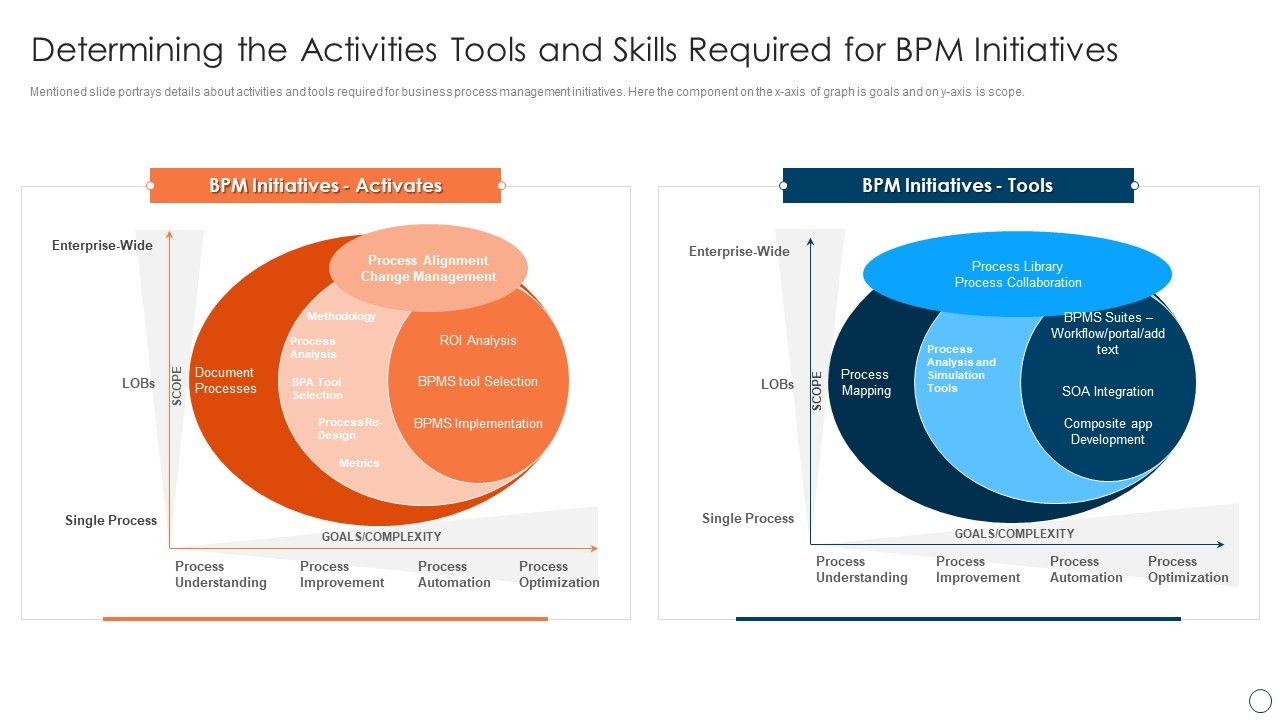 Determining the Activities Tools and Skills Required for BPM Initiatives

Mentioned slide portrays details about activities and tools required for business process management initiatives. Here the component on the x-axis of graph is goals and on y-axis is scope.

BPM Initiatives - Activates

Enterprise-Wide

LOBs

Single Process

SCOPE

Process Alignment Change Management

Document Processes

Methodology

Process Analysis

BPA Tool Selection

Process Re-Design

Metrics

ROI Analysis

BPMS tool Selection

BPMS Implementation

GOALS/COMPLEXITY

Process Understanding

Process Improvement

Process Automation

Process Optimization

BPM Initiatives - Tools

Enterprise-Wide

LOBs

Single Process

SCOPE

Process Library Process Collaboration

Process Mapping

Process Analysis and Simulation Tools

BPMS Suites – Workflow/portal/add text

SOA Integration

Composite app Development

GOALS/COMPLEXITY

Process Understanding

Process Improvement

Process Automation

Process Optimization